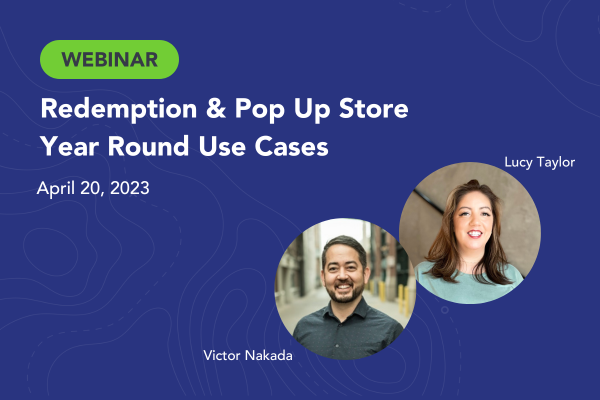 WEBINAR

Redemption & Pop Up Store Year Round Use Cases

April 20, 2023

Lucy Taylor

Victor Nakada